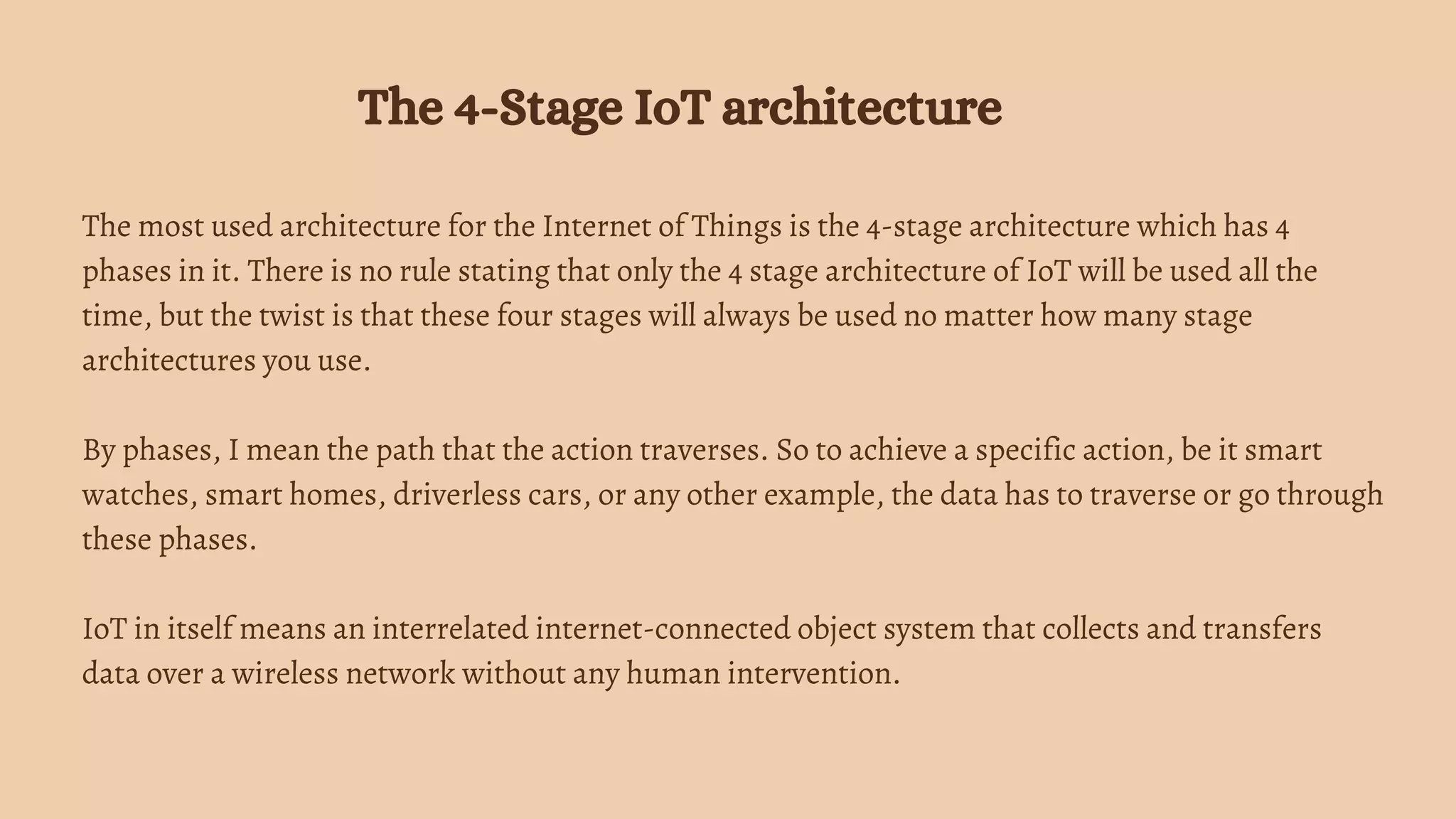 The 4-Stage IoT architecture

The most used architecture for the Internet of Things is the 4-stage architecture which has 4 phases in it. There is no rule stating that only the 4 stage architecture of IoT will be used all the time, but the twist is that these four stages will always be used no matter how many stage architectures you use.

By phases, I mean the path that the action traverses. So to achieve a specific action, be it smart watches, smart homes, driverless cars, or any other example, the data has to traverse or go through these phases.

IoT in itself means an interrelated internet-connected object system that collects and transfers data over a wireless network without any human intervention.